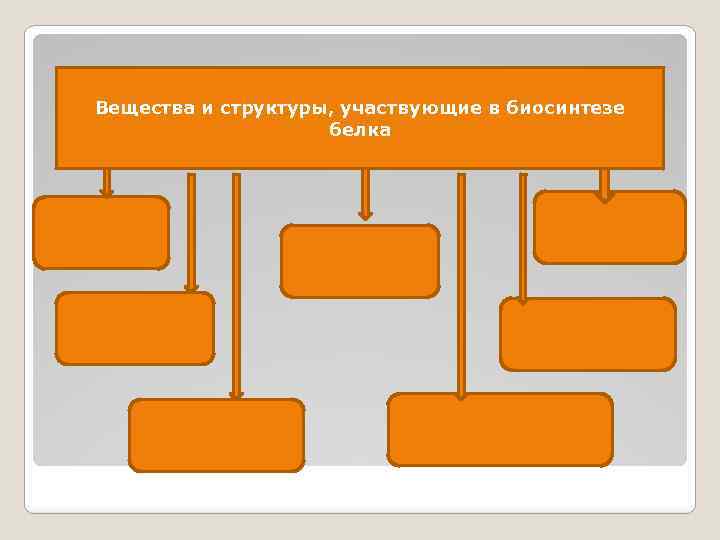 Вещества и структуры, участвующие в биосинтезе белка